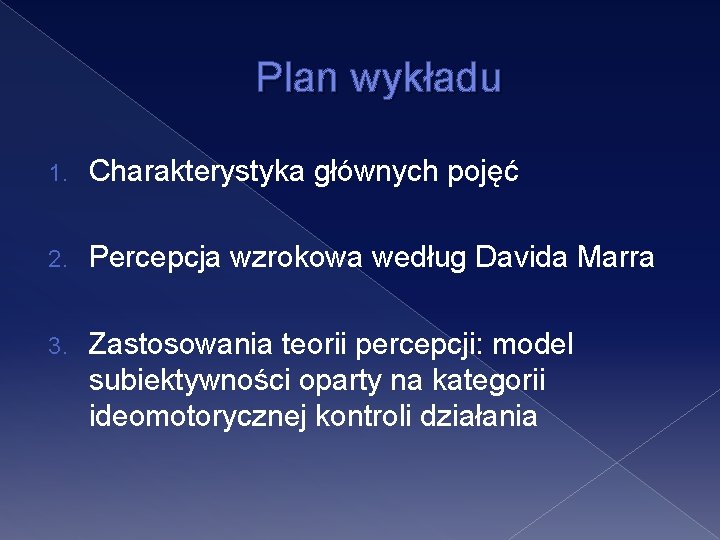 Plan wykładu

1. Charakterystyka głównych pojęć

2. Percepcja wzrokowa według Davida Marra

3. Zastosowania teorii percepcji: model subiektywności oparty na kategorii ideomotorycznej kontroli działania